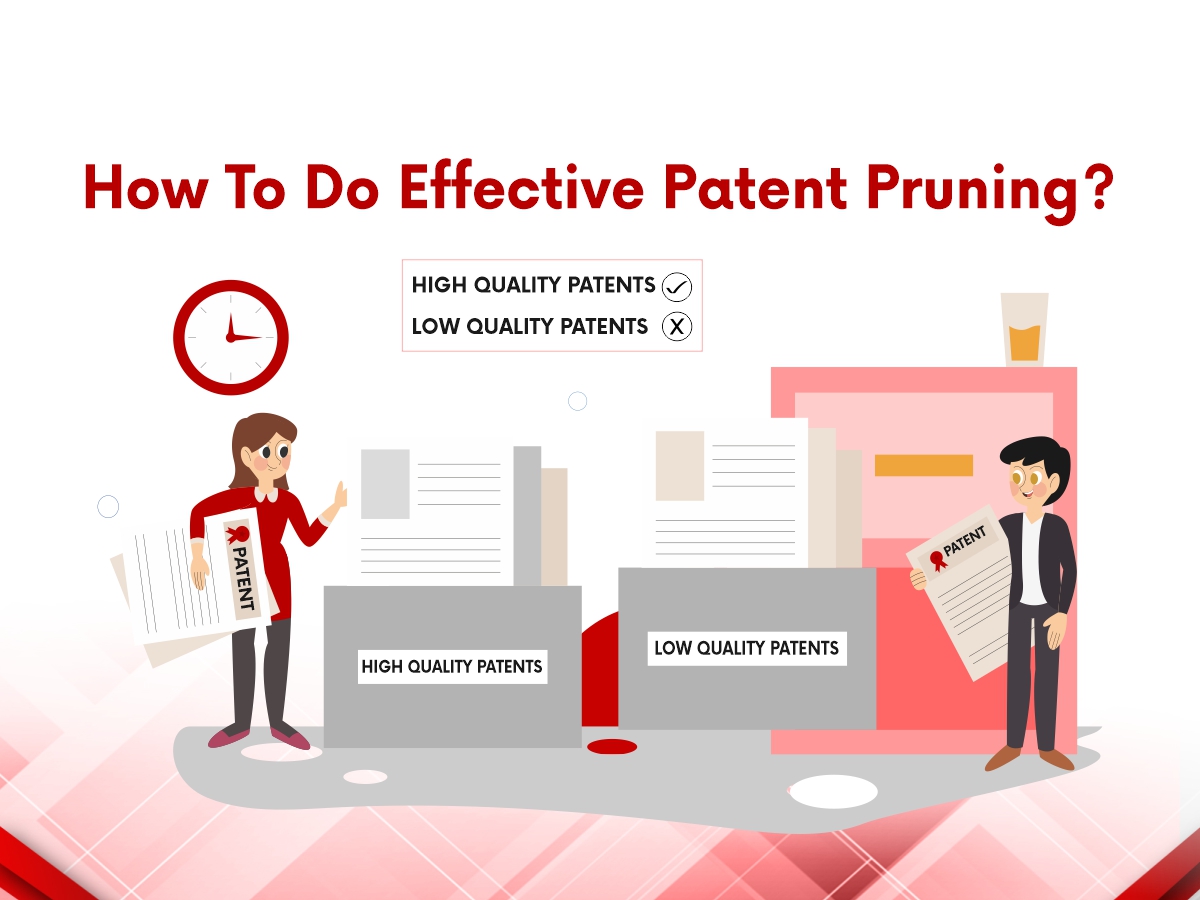 How To Do Effective Patent Pruning?

HIGH QUALITY PATENTS ✓
LOW QUALITY PATENTS X

PATENT

HIGH QUALITY PATENTS

LOW QUALITY PATENTS

PATENT